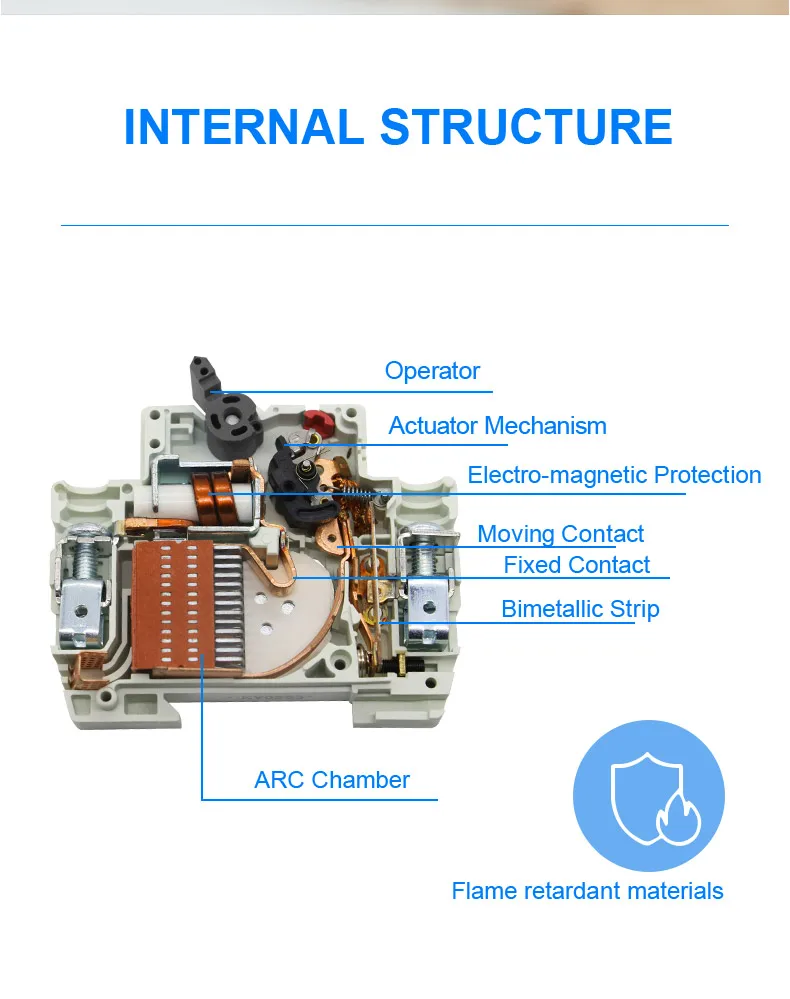 INTERNAL STRUCTURE

Operator

Actuator Mechanism

Electro-magnetic Protection

Moving Contact

Fixed Contact

Bimetallic Strip

ARC Chamber

Flame retardant materials